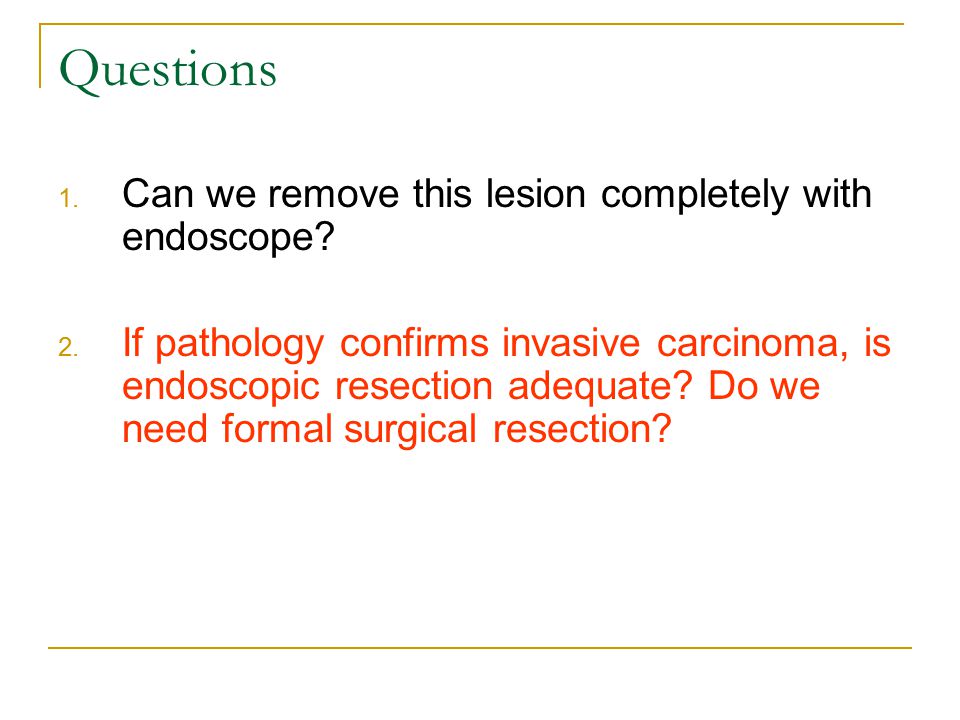 Questions

1. Can we remove this lesion completely with endoscope?

2. If pathology confirms invasive carcinoma, is endoscopic resection adequate? Do we need formal surgical resection?